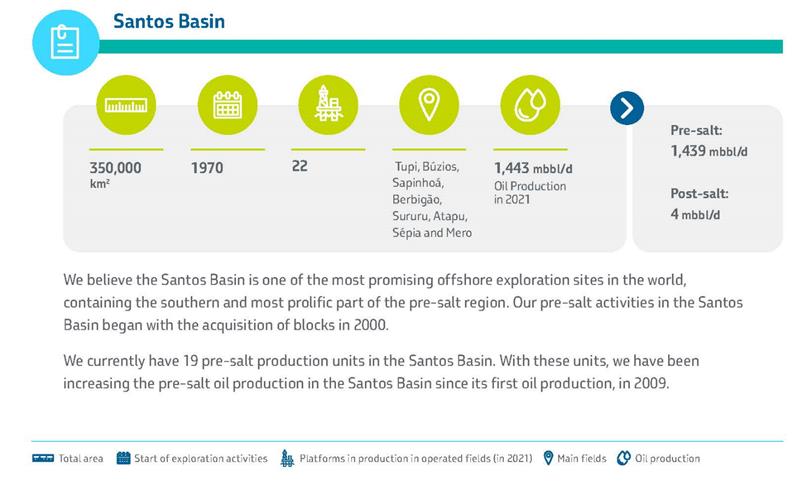 Santos Basin

350,000 km²

1970

22

Tupi, Búzios, Sapinhoá, Berbigão, Sururu, Atapu, Sépia and Mero

1,443 mbbl/d
Oil Production in 2021

Pre-salt:
1,439 mbbl/d

Post-salt:
4 mbbl/d

We believe the Santos Basin is one of the most promising offshore exploration sites in the world, containing the southern and most prolific part of the pre-salt region. Our pre-salt activities in the Santos Basin began with the acquisition of blocks in 2000.

We currently have 19 pre-salt production units in the Santos Basin. With these units, we have been increasing the pre-salt oil production in the Santos Basin since its first oil production, in 2009.

Total area  Start of exploration activities  Platforms in production in operated fields (in 2021)  Main fields  Oil production